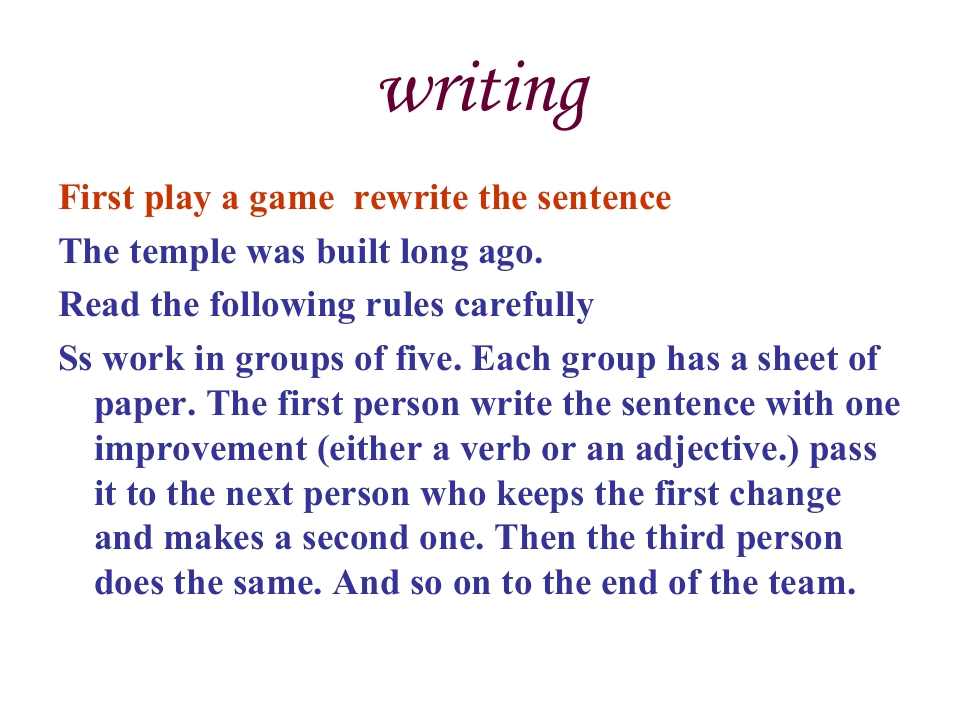 writing

First play a game  rewrite the sentence

The temple was built long ago.

Read the following rules carefully

Ss work in groups of five. Each group has a sheet of paper. The first person write the sentence with one improvement (either a verb or an adjective.) pass it to the next person who keeps the first change and makes a second one. Then the third person does the same. And so on to the end of the team.